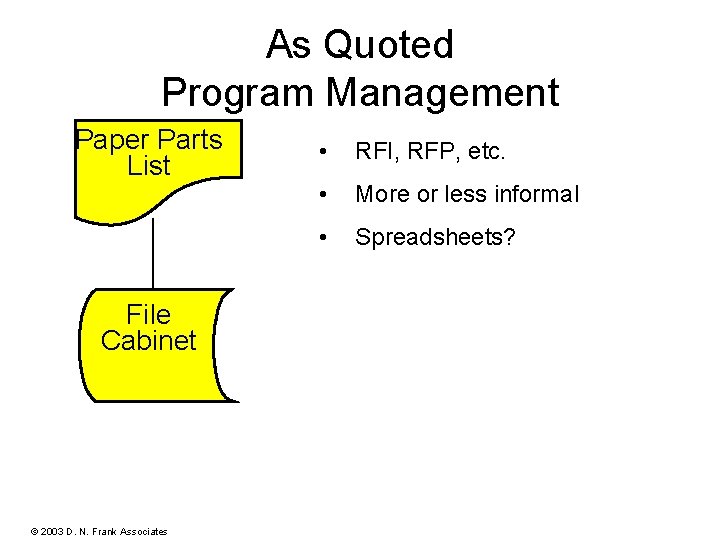 As Quoted
Program Management

Paper Parts List

File Cabinet

• RFI, RFP, etc.
• More or less informal
• Spreadsheets?

© 2003 D. N. Frank Associates